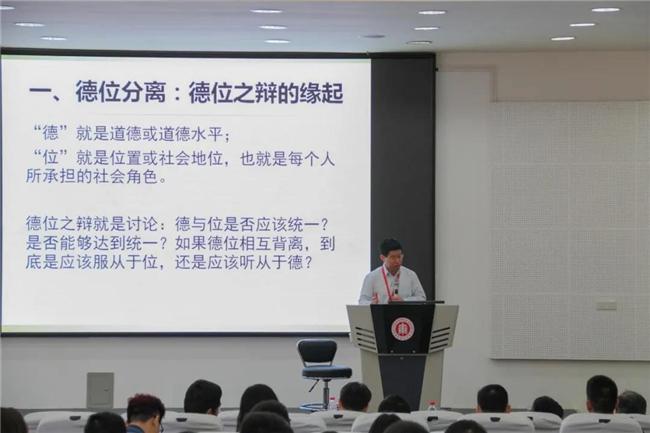 一、德位分离：德位之辩的缘起

“德”就是道德或道德水平；
“位”就是位置或社会地位，也就是每个人所承担的社会角色。

德位之辩就是讨论：德与位是否应该统一？是否能够达到统一？如果德位相互背离，到底是应该服从于位，还是应该听从于德？